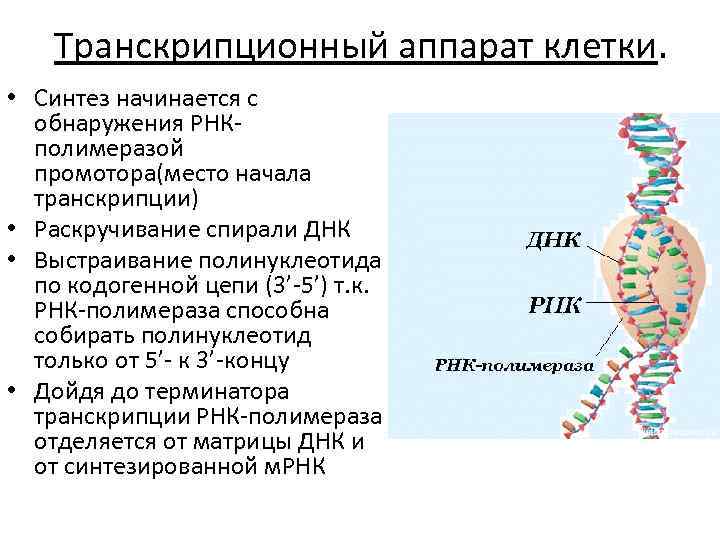 Транскрипционный аппарат клетки.

• Синтез начинается с обнаружения РНК-полимеразой промотора(место начала транскрипции)
• Раскручивание спирали ДНК
• Выстраивание полинуклеотида по кодогенной цепи (3’-5’) т.к. РНК-полимераза способна собирать полинуклеотид только от 5’- к 3’-концу
• Дойдя до терминатора транскрипции РНК-полимераза отделяется от матрицы ДНК и от синтезированной мРНК

ДНК
РНК
РНК-полимераза